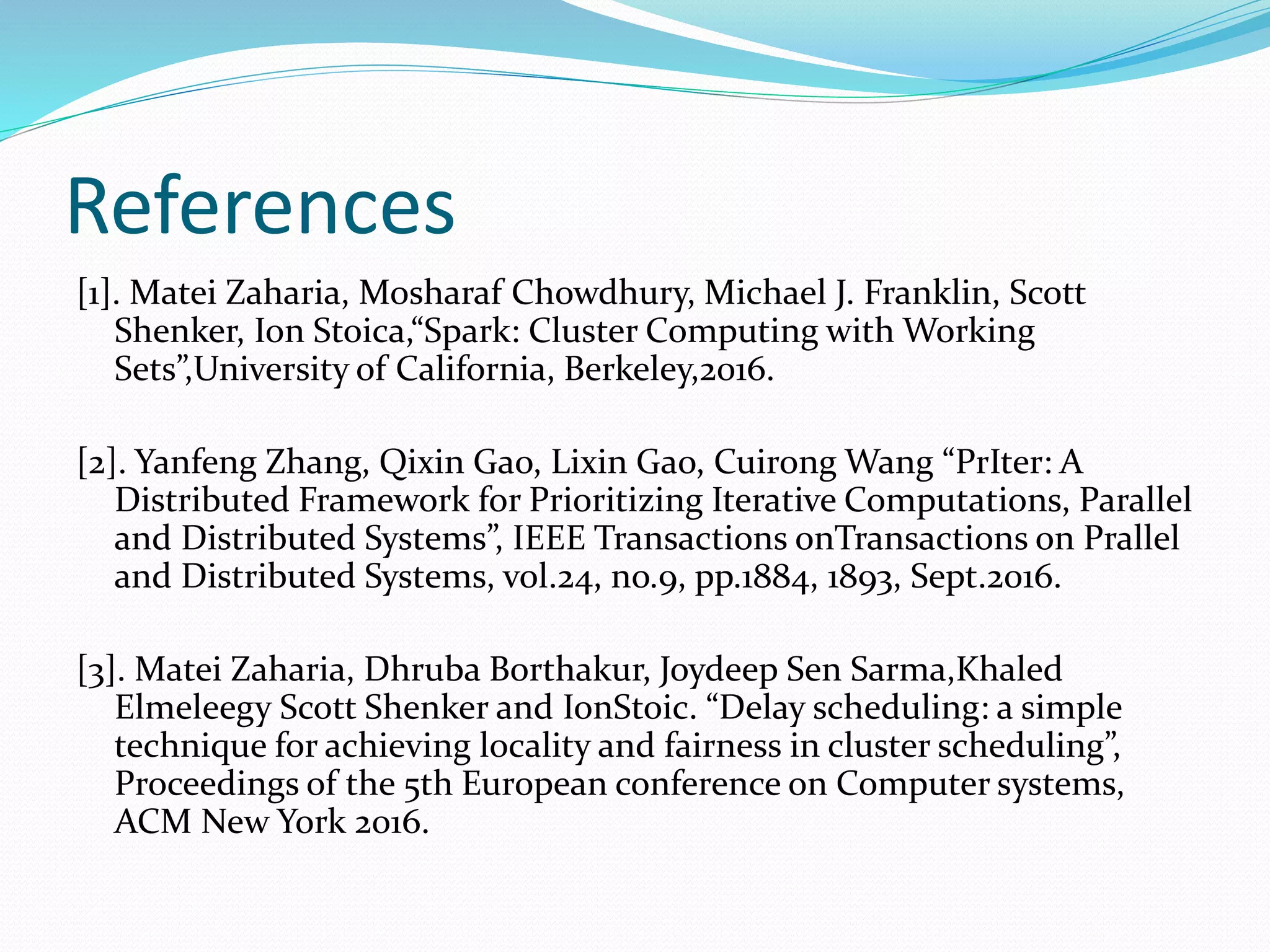 References

[1]. Matei Zaharia, Mosharaf Chowdhury, Michael J. Franklin, Scott Shenker, Ion Stoica,“Spark: Cluster Computing with Working Sets”,University of California, Berkeley,2016.

[2]. Yanfeng Zhang, Qixin Gao, Lixin Gao, Cuirong Wang “PrIter: A Distributed Framework for Prioritizing Iterative Computations, Parallel and Distributed Systems”, IEEE Transactions onTransactions on Prallel and Distributed Systems, vol.24, no.9, pp.1884, 1893, Sept.2016.

[3]. Matei Zaharia, Dhruba Borthakur, Joydeep Sen Sarma,Khaled Elmeleegy Scott Shenker and IonStoic. “Delay scheduling: a simple technique for achieving locality and fairness in cluster scheduling”, Proceedings of the 5th European conference on Computer systems, ACM New York 2016.